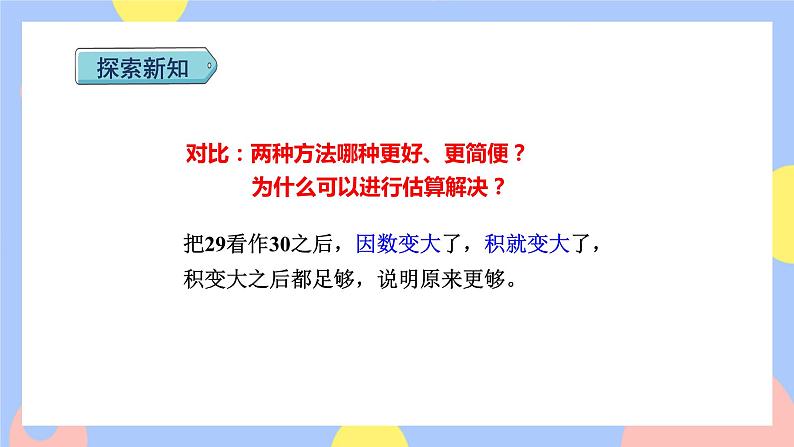 探索新知

对比：两种方法哪种更好、更简便？
为什么可以进行估算解决？

把29看作30之后，因数变大了，积就变大了，积变大之后都足够，说明原来更够。